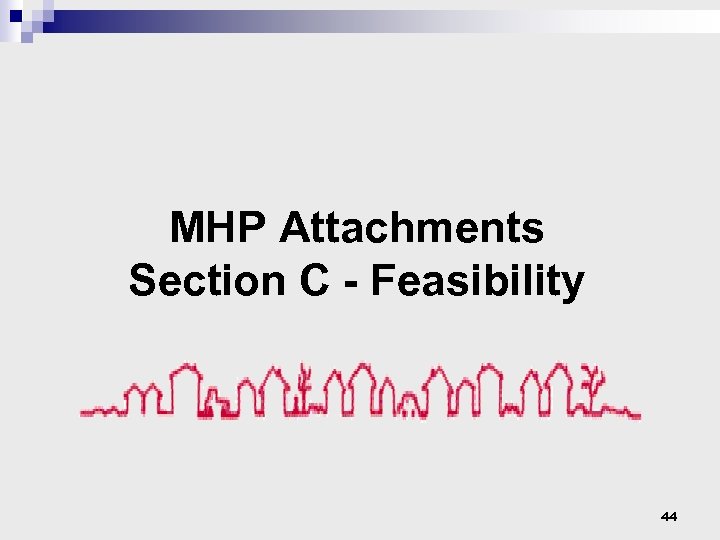 MHP Attachments
Section C - Feasibility

44